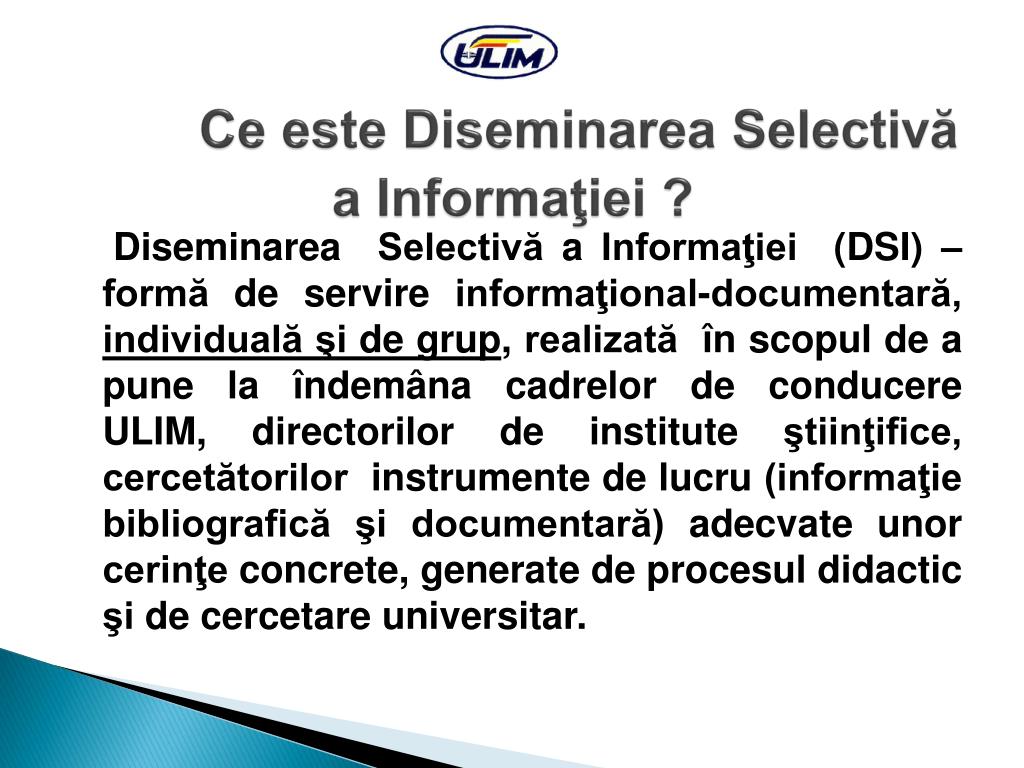 ULIM

Ce este Diseminarea Selectivă a Informaţiei ?

Diseminarea Selectivă a Informaţiei (DSI) – formă de servire informaţional-documentară, individuală şi de grup, realizată în scopul de a pune la îndemâna cadrelor de conducere ULIM, directorilor de institute ştiinţifice, cercetătorilor instrumente de lucru (informaţie bibliografică şi documentară) adecvate unor cerinţe concrete, generate de procesul didactic şi de cercetare universitar.